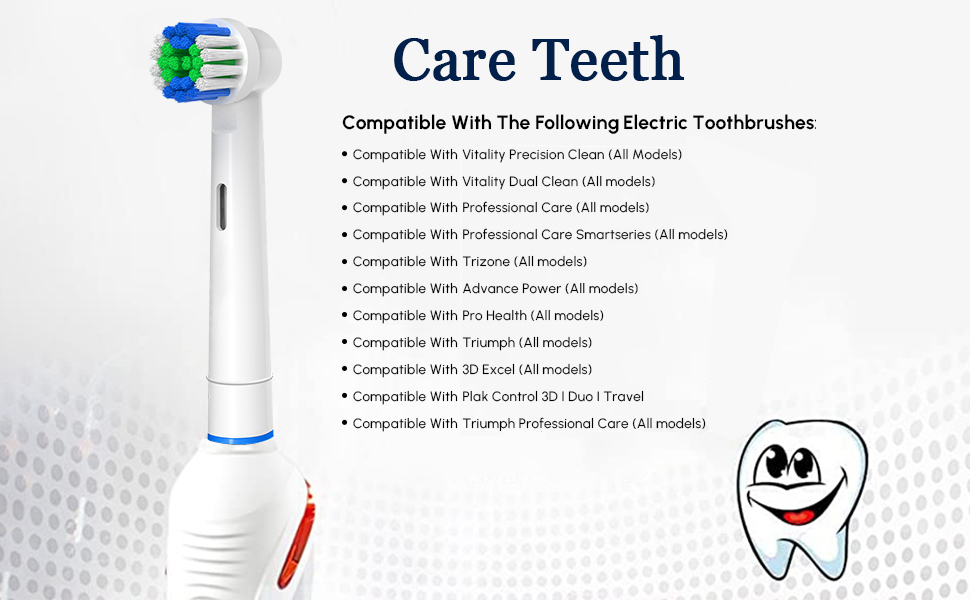 Care Teeth

Compatible With The Following Electric Toothbrushes:

• Compatible With Vitality Precision Clean (All Models)
• Compatible With Vitality Dual Clean (All models)
• Compatible With Professional Care (All models)
• Compatible With Professional Care Smartseries (All models)
• Compatible With Trizone (All models)
• Compatible With Advance Power (All models)
• Compatible With Pro Health (All models)
• Compatible With Triumph (All models)
• Compatible With 3D Excel (All models)
• Compatible With Plak Control 3D I Duo I Travel
• Compatible With Triumph Professional Care (All models)